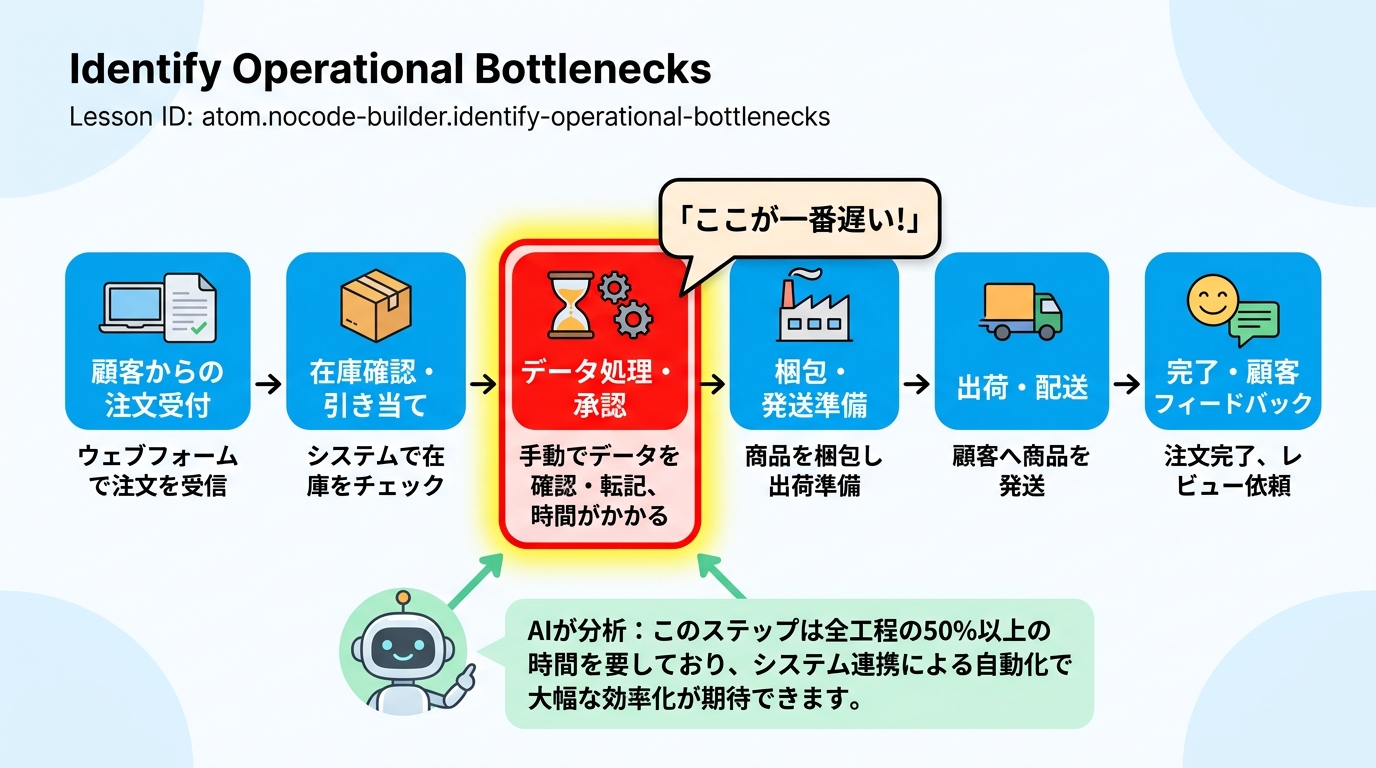 Identify Operational Bottlenecks

Lesson ID: atom.nocode-builder.identify-operational-bottlenecks

「ここが一番遅い!」

顧客からの注文受付

ウェブフォームで注文を受信

在庫確認・引き当て

システムで在庫をチェック

データ処理・承認

手動でデータを確認・転記、時間がかかる

梱包・発送準備

商品を梱包し出荷準備

出荷・配送

顧客へ商品を発送

完了・顧客フィードバック

注文完了、レビュー依頼

AIが分析：このステップは全工程の50%以上の時間を要しており、システム連携による自動化で大幅な効率化が期待できます。